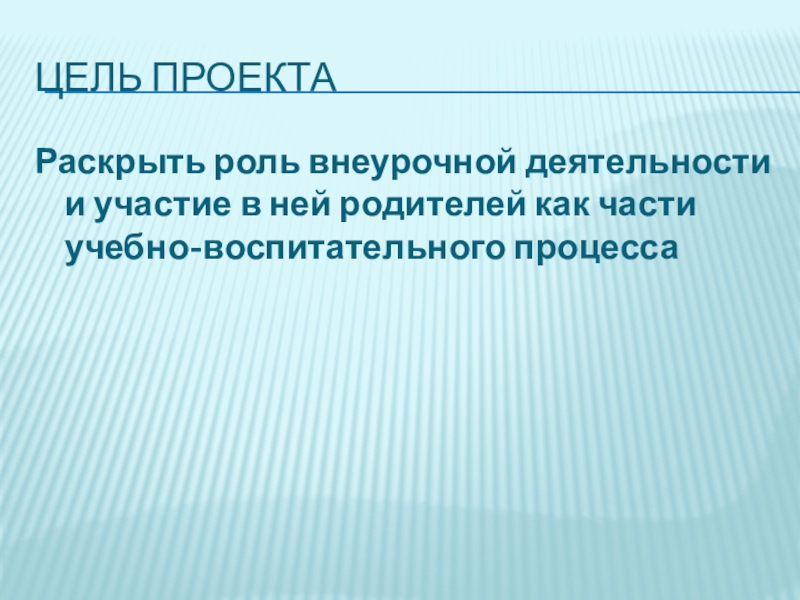 ЦЕЛЬ ПРОЕКТА

Раскрыть роль внеурочной деятельности и участие в ней родителей как части учебно-воспитательного процесса